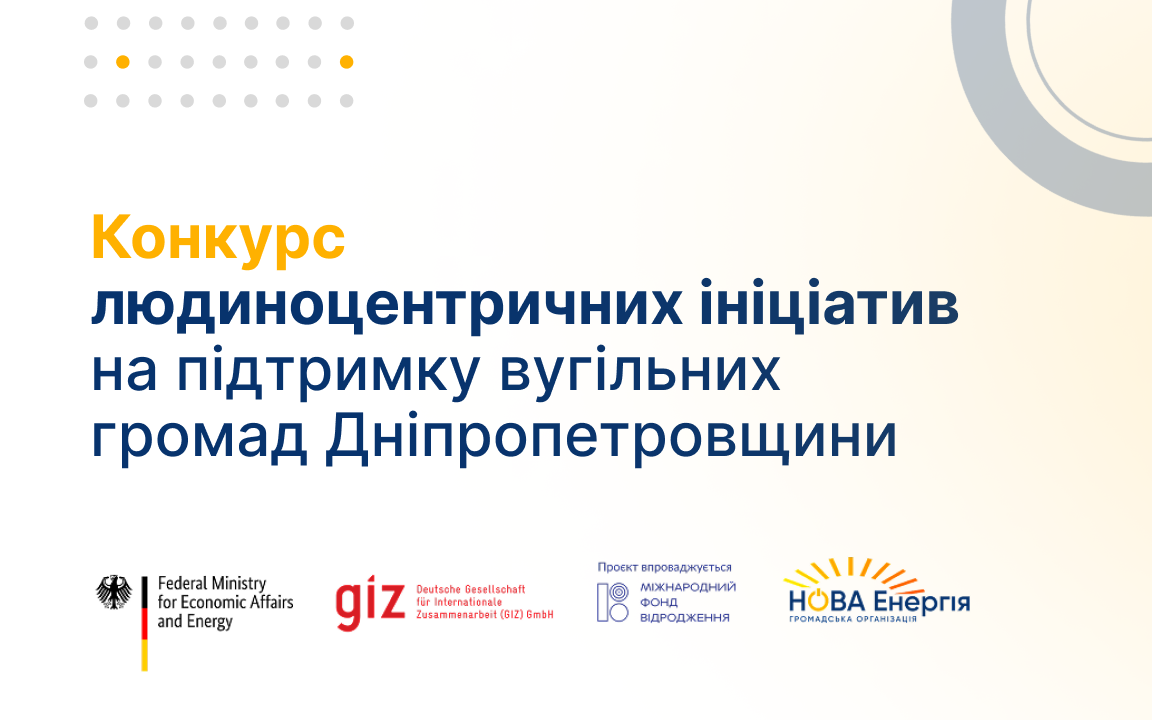 Конкурс
людиноцентричних ініціатив
на підтримку вугільних
громад Дніпропетровщини

Federal Ministry
for Economic Affairs
and Energy

giz Deutsche Gesellschaft für Internationale Zusammenarbeit (GIZ) GmbH

Проєкт впроваджується
МІЖНАРОДНИЙ
ФОНД
ВІДРОДЖЕННЯ

НОВА Енергія
ГРОМАДСЬКА ОРГАНІЗАЦІЯ